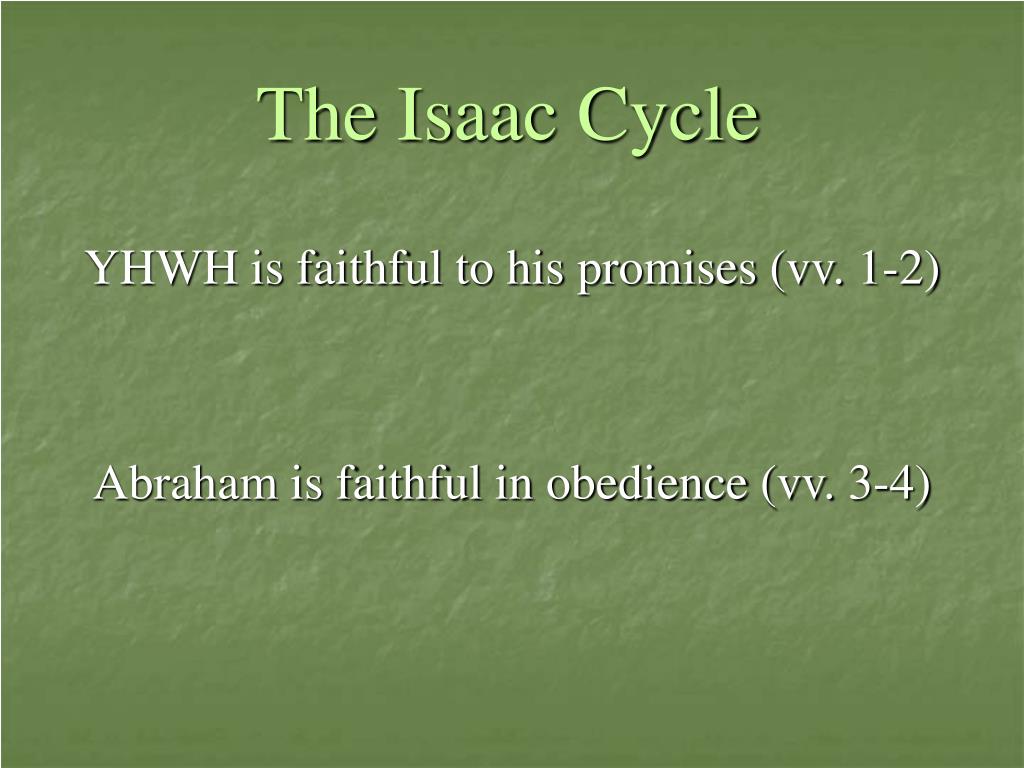 The Isaac Cycle

YHWH is faithful to his promises (vv. 1-2)

Abraham is faithful in obedience (vv. 3-4)